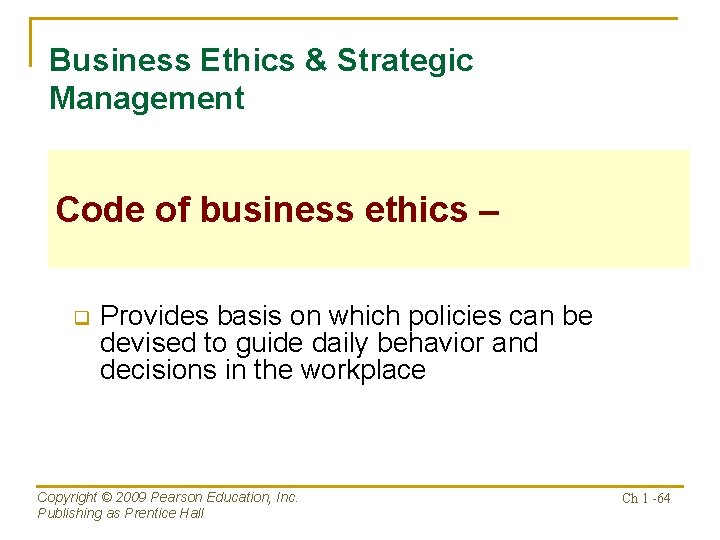 Business Ethics & Strategic Management

Code of business ethics –

Provides basis on which policies can be devised to guide daily behavior and decisions in the workplace

Copyright © 2009 Pearson Education, Inc.
Publishing as Prentice Hall

Ch 1 -64